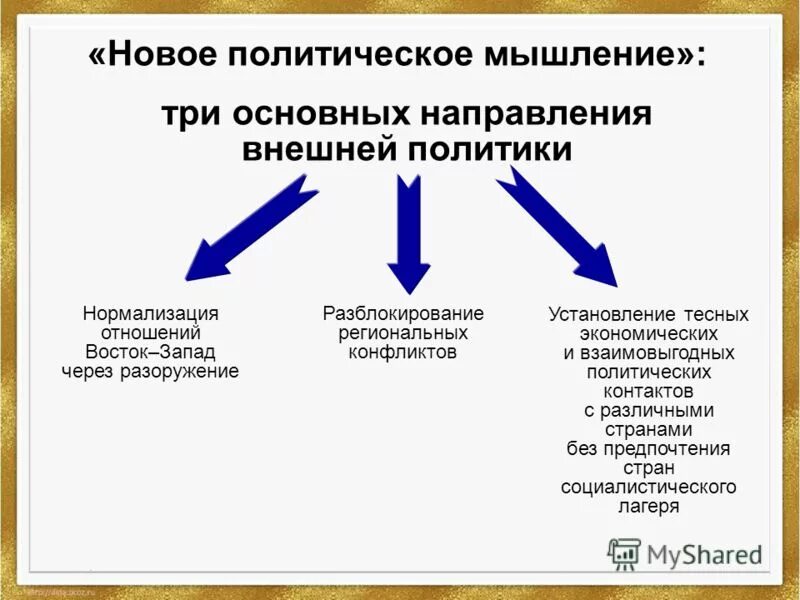 «Новое политическое мышление»:

три основных направления внешней политики

Нормализация отношений Восток–Запад через разоружение

Разблокирование региональных конфликтов

Установление тесных экономических и взаимовыгодных политических контактов с различными странами без предпочтения стран социалистического лагеря

MyShared